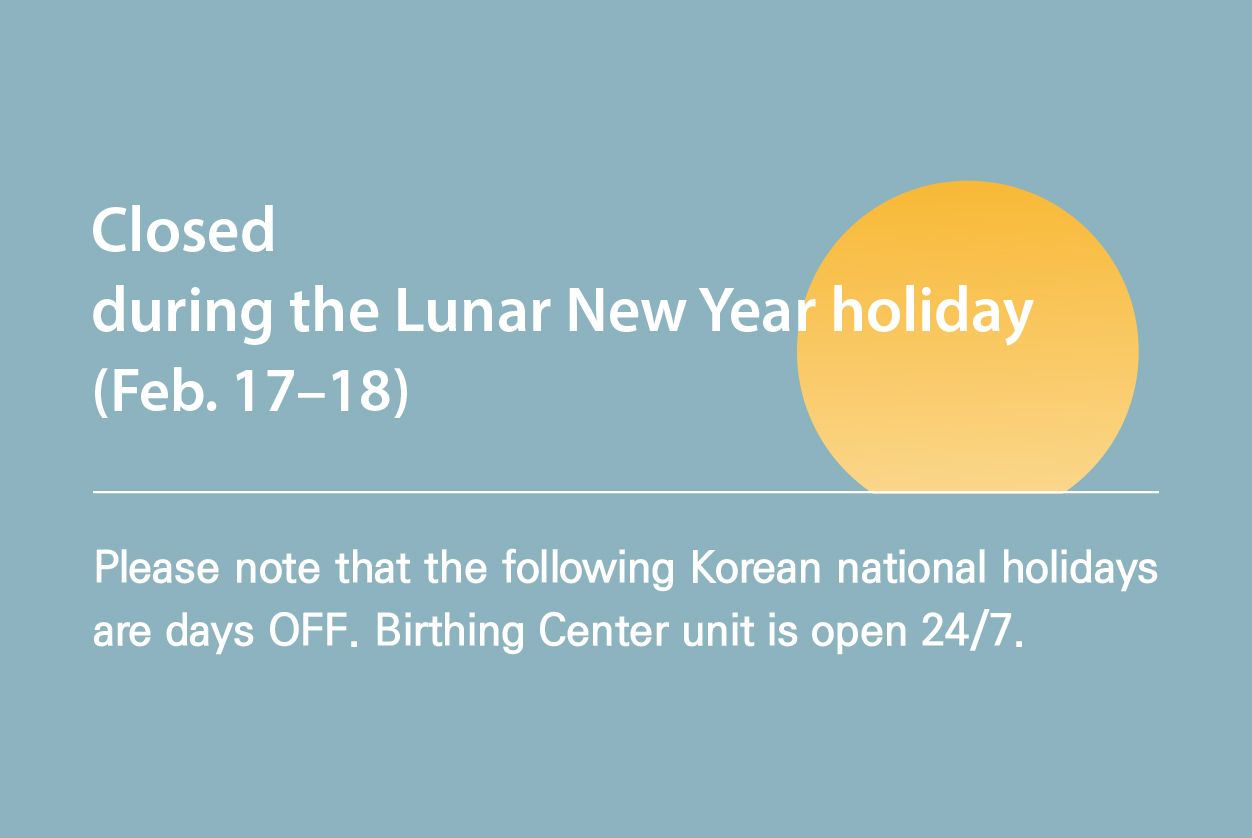 Closed
during the Lunar New Year holiday
(Feb. 17–18)

Please note that the following Korean national holidays are days OFF. Birthing Center unit is open 24/7.